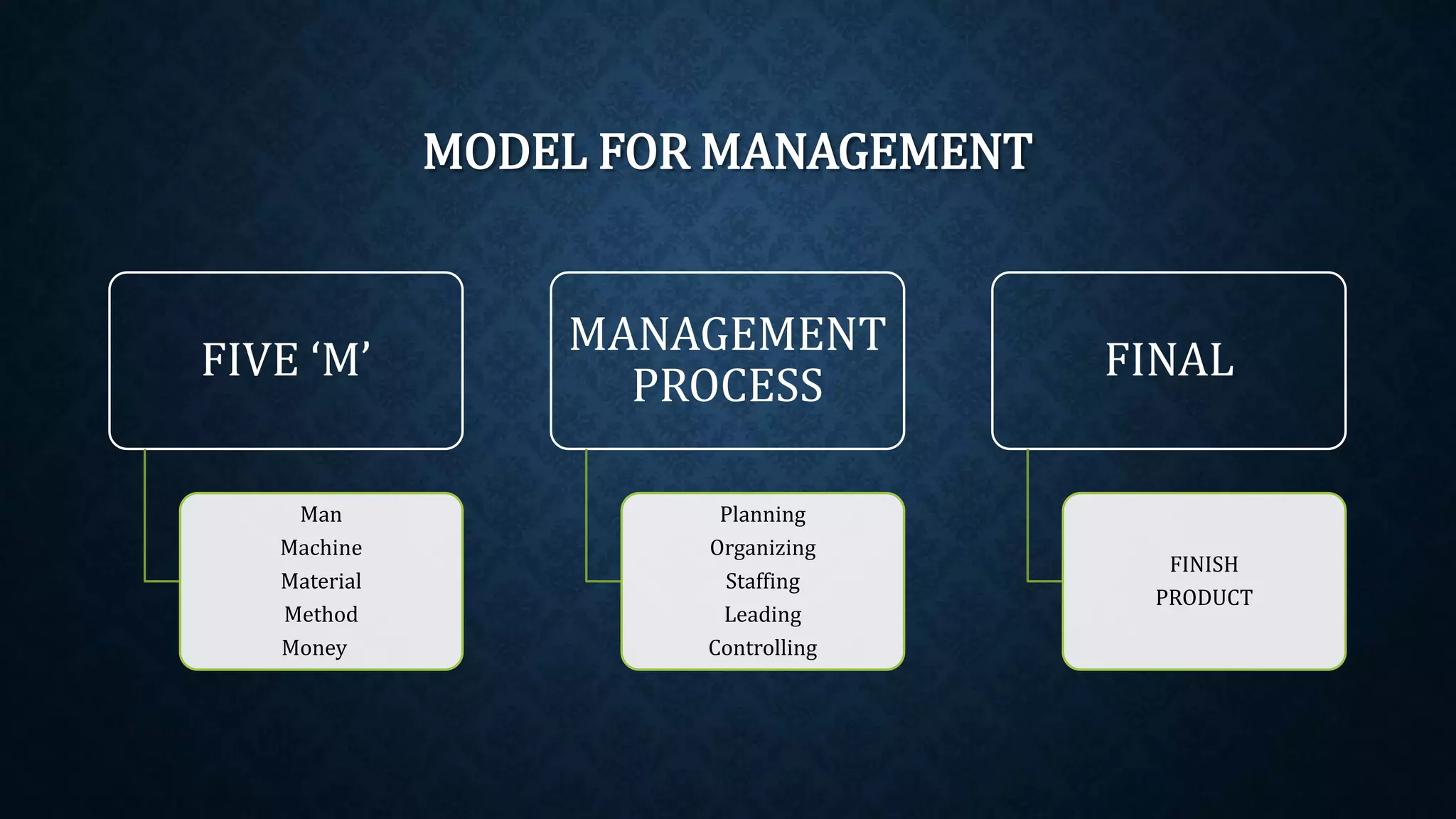 MODEL FOR MANAGEMENT

FIVE ‘M’

Man
Machine
Material
Method
Money

MANAGEMENT PROCESS

Planning
Organizing
Staffing
Leading
Controlling

FINAL

FINISH PRODUCT